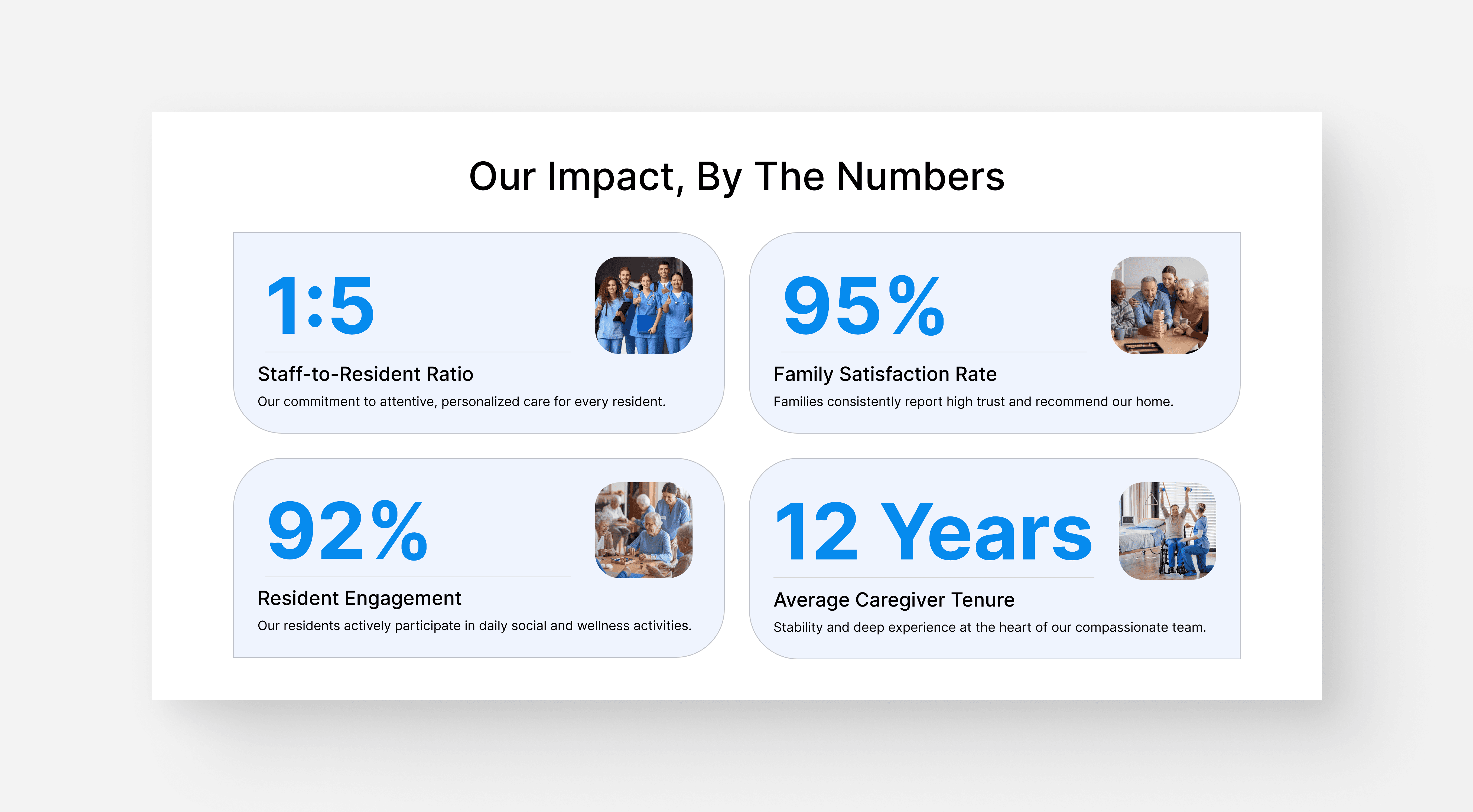 Our Impact, By The Numbers

1:5

Staff-to-Resident Ratio

Our commitment to attentive, personalized care for every resident.

95%

Family Satisfaction Rate

Families consistently report high trust and recommend our home.

92%

Resident Engagement

Our residents actively participate in daily social and wellness activities.

12 Years

Average Caregiver Tenure

Stability and deep experience at the heart of our compassionate team.